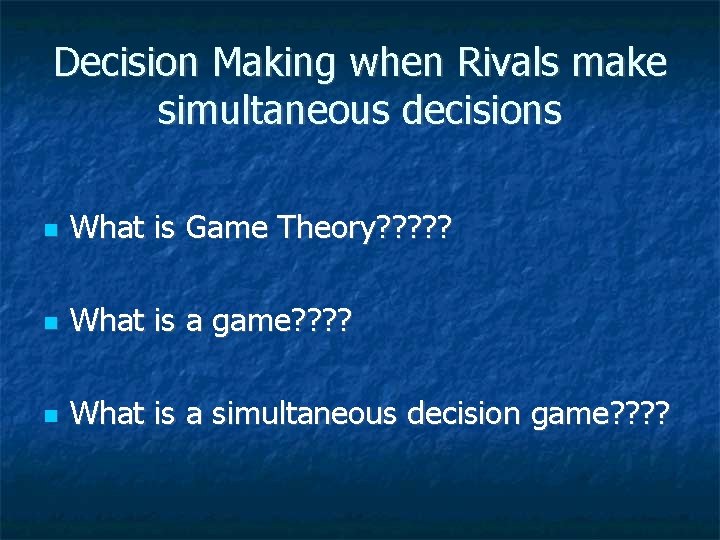 Decision Making when Rivals make simultaneous decisions

What is Game Theory?????

What is a game????

What is a simultaneous decision game????